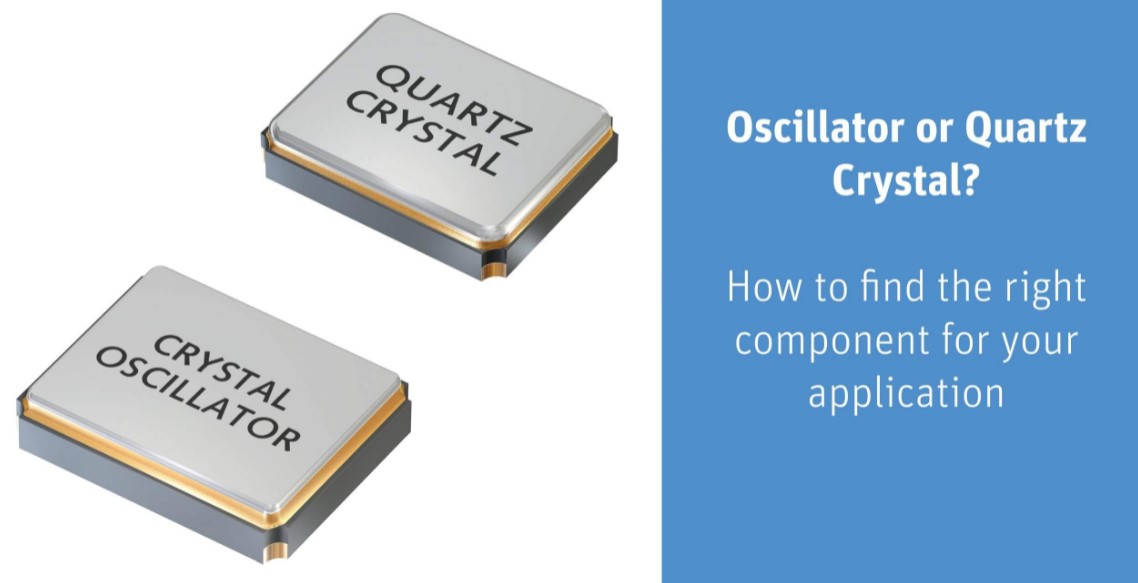 QUARTZ CRYSTAL

CRYSTAL OSCILLATOR

Oscillator or Quartz Crystal?

How to find the right component for your application